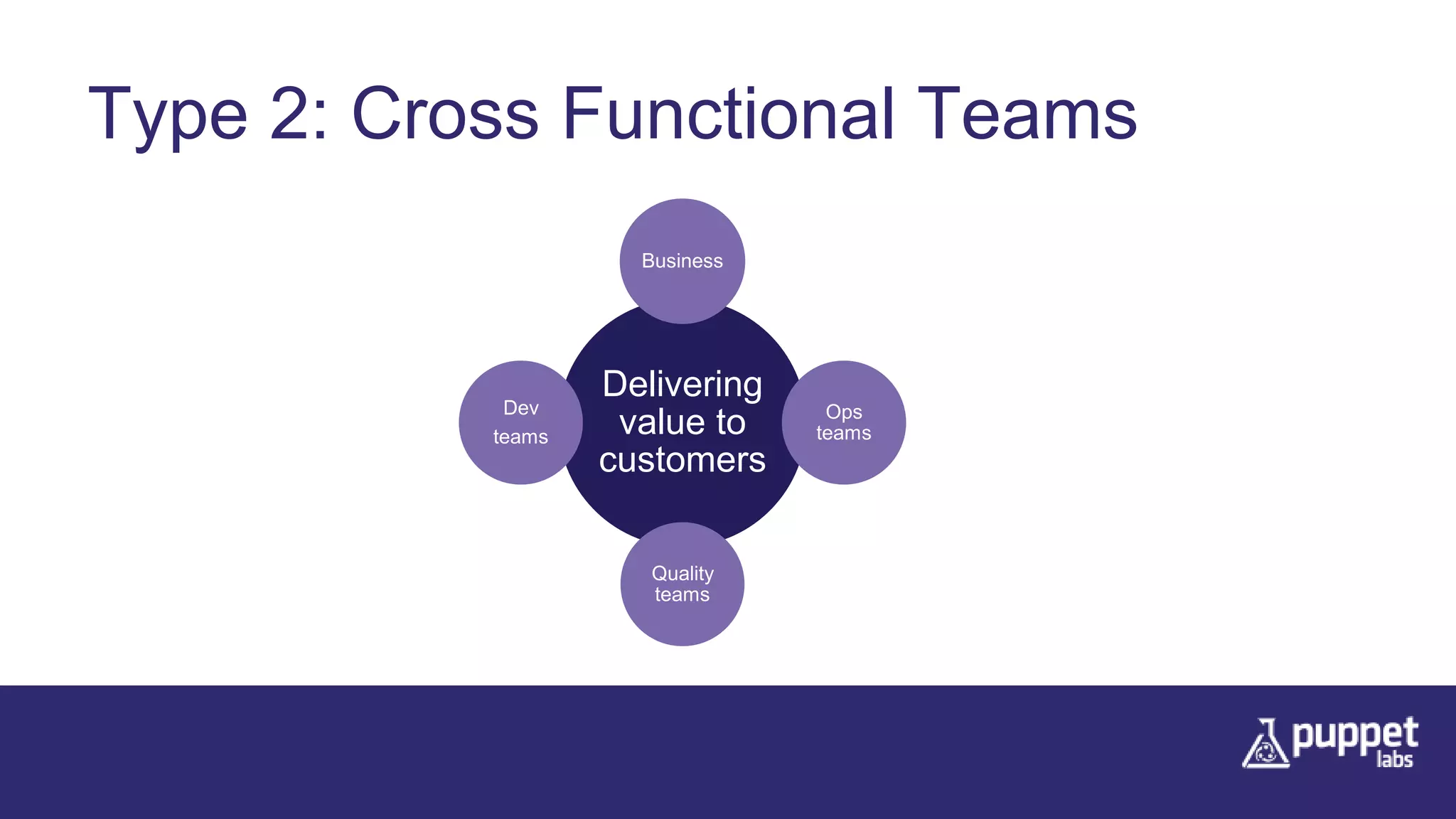 Type 2: Cross Functional Teams

Business

Dev teams

Delivering value to customers

Ops teams

Quality teams

puppet labs